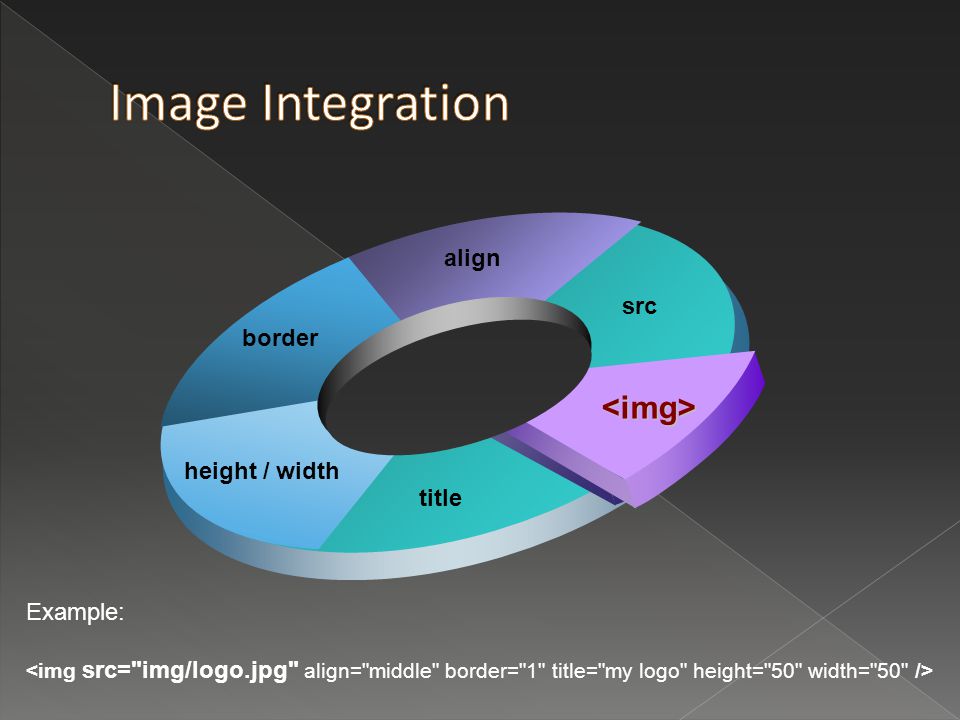 Image Integration

align

src

border

<img>

height / width

title

Example:

<img src="img/logo.jpg" align="middle" border="1" title="my logo" height="50" width="50" />